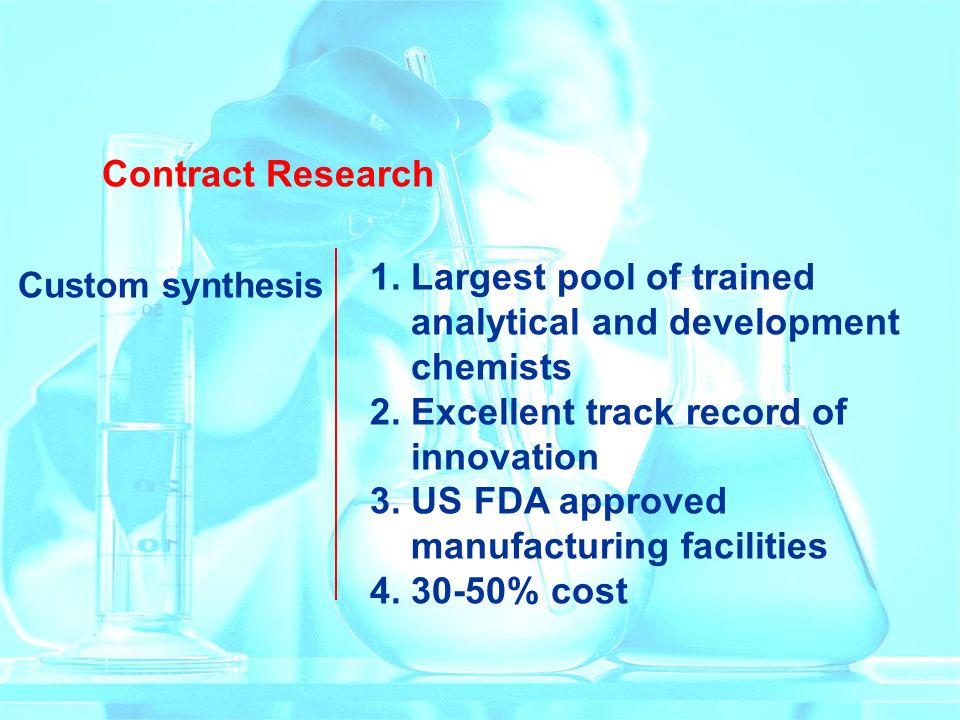 Contract Research

Custom synthesis

1. Largest pool of trained analytical and development chemists
2. Excellent track record of innovation
3. US FDA approved manufacturing facilities
4. 30-50% cost